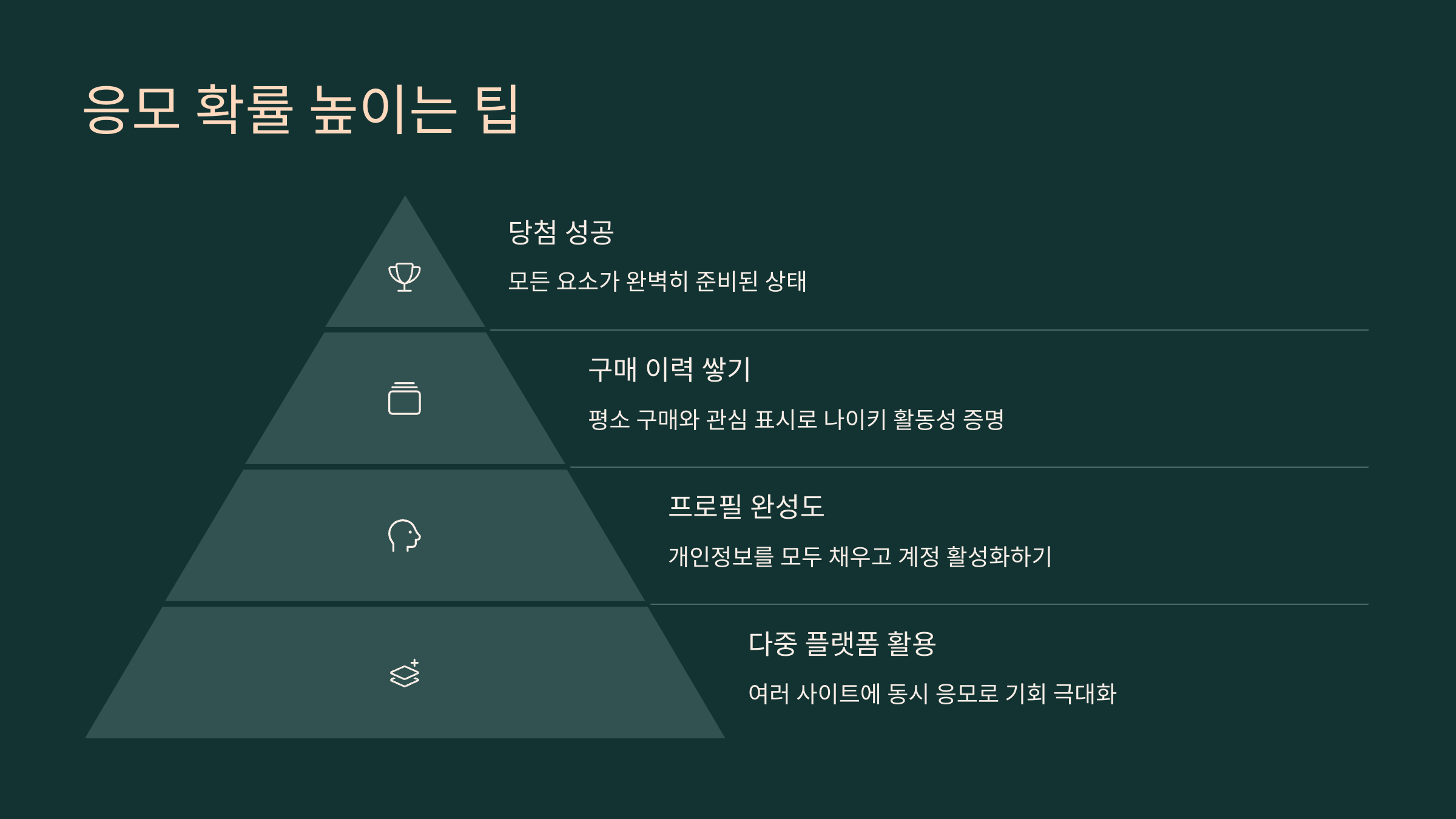 응모 확률 높이는 팁

당첨 성공

모든 요소가 완벽히 준비된 상태

구매 이력 쌓기

평소 구매와 관심 표시로 나이키 활동성 증명

프로필 완성도

개인정보를 모두 채우고 계정 활성화하기

다중 플랫폼 활용

여러 사이트에 동시 응모로 기회 극대화